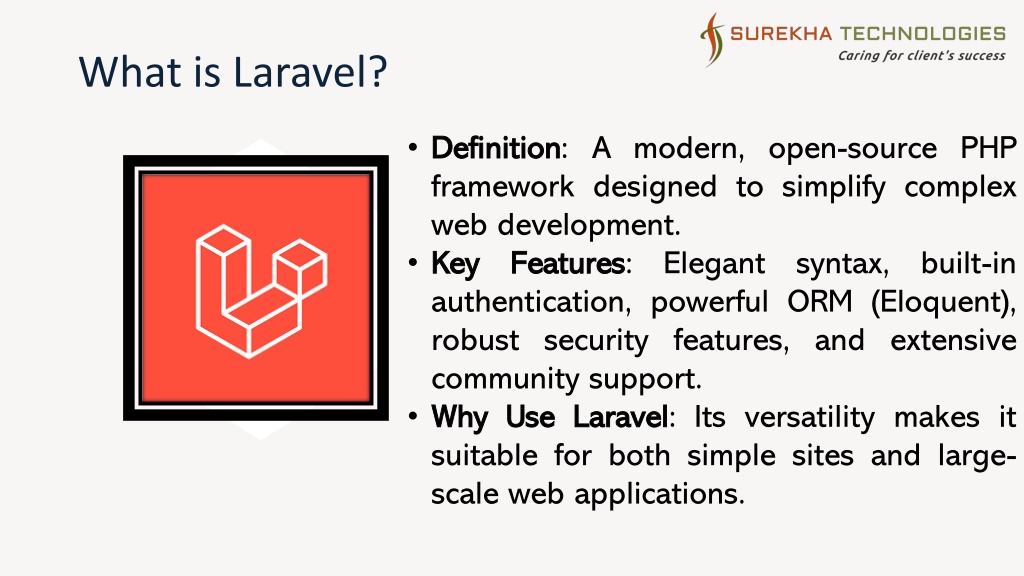 SUREKHA TECHNOLOGIES
Caring for client's success

What is Laravel?

• Definition: A modern, open-source PHP framework designed to simplify complex web development.
• Key Features: Elegant syntax, built-in authentication, powerful ORM (Eloquent), robust security features, and extensive community support.
• Why Use Laravel: Its versatility makes it suitable for both simple sites and large-scale web applications.